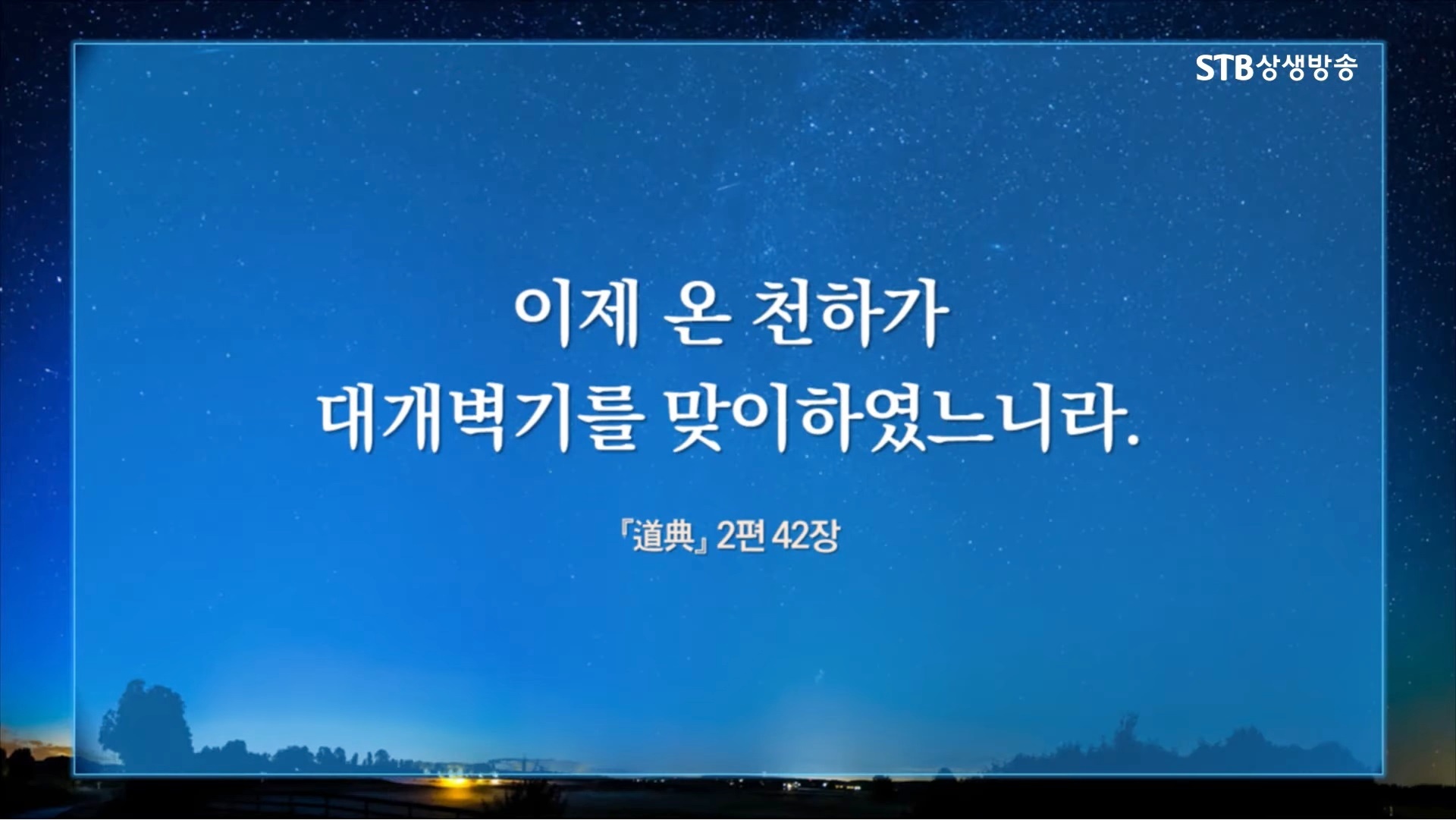 STB상생방송

이제 온 천하가
대개벽기를 맞이하였느니라.

『道典』 2편 42장